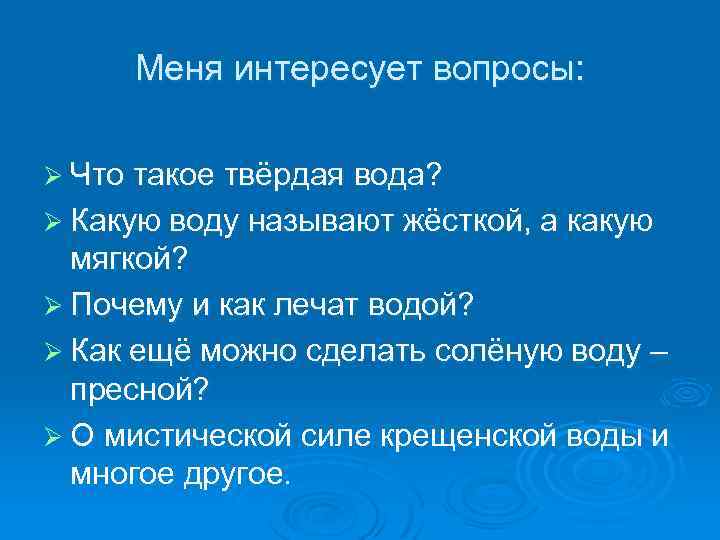 Меня интересует вопросы:

➢ Что такое твёрдая вода?
➢ Какую воду называют жёсткой, а какую мягкой?
➢ Почему и как лечат водой?
➢ Как ещё можно сделать солёную воду – пресной?
➢ О мистической силе крещенской воды и многое другое.